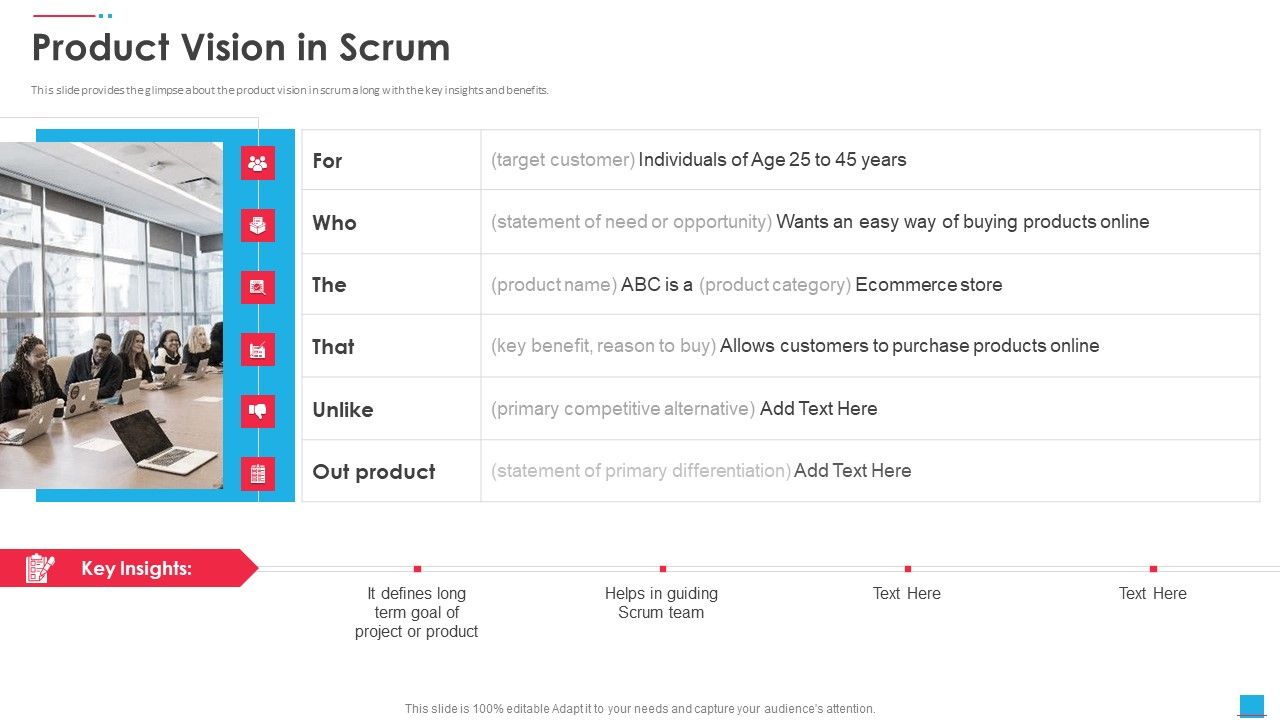 Product Vision in Scrum

This slide provides the glimpse about the product vision in scrum along with the key insights and benefits.

| For | (target customer) Individuals of Age 25 to 45 years |
|---|---|
| Who | (statement of need or opportunity) Wants an easy way of buying products online |
| The | (product name) ABC is a (product category) Ecommerce store |
| That | (key benefit, reason to buy) Allows customers to purchase products online |
| Unlike | (primary competitive alternative) Add Text Here |
| Out product | (statement of primary differentiation) Add Text Here |

Key Insights:

It defines long term goal of project or product

Helps in guiding Scrum team

Text Here

Text Here

This slide is 100% editable Adapt it to your needs and capture your audience's attention.